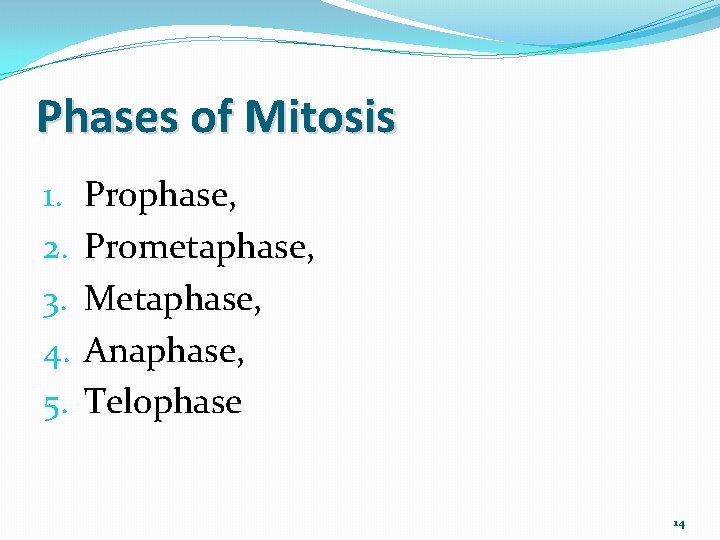 Phases of Mitosis

1. Prophase,
2. Prometaphase,
3. Metaphase,
4. Anaphase,
5. Telophase

14